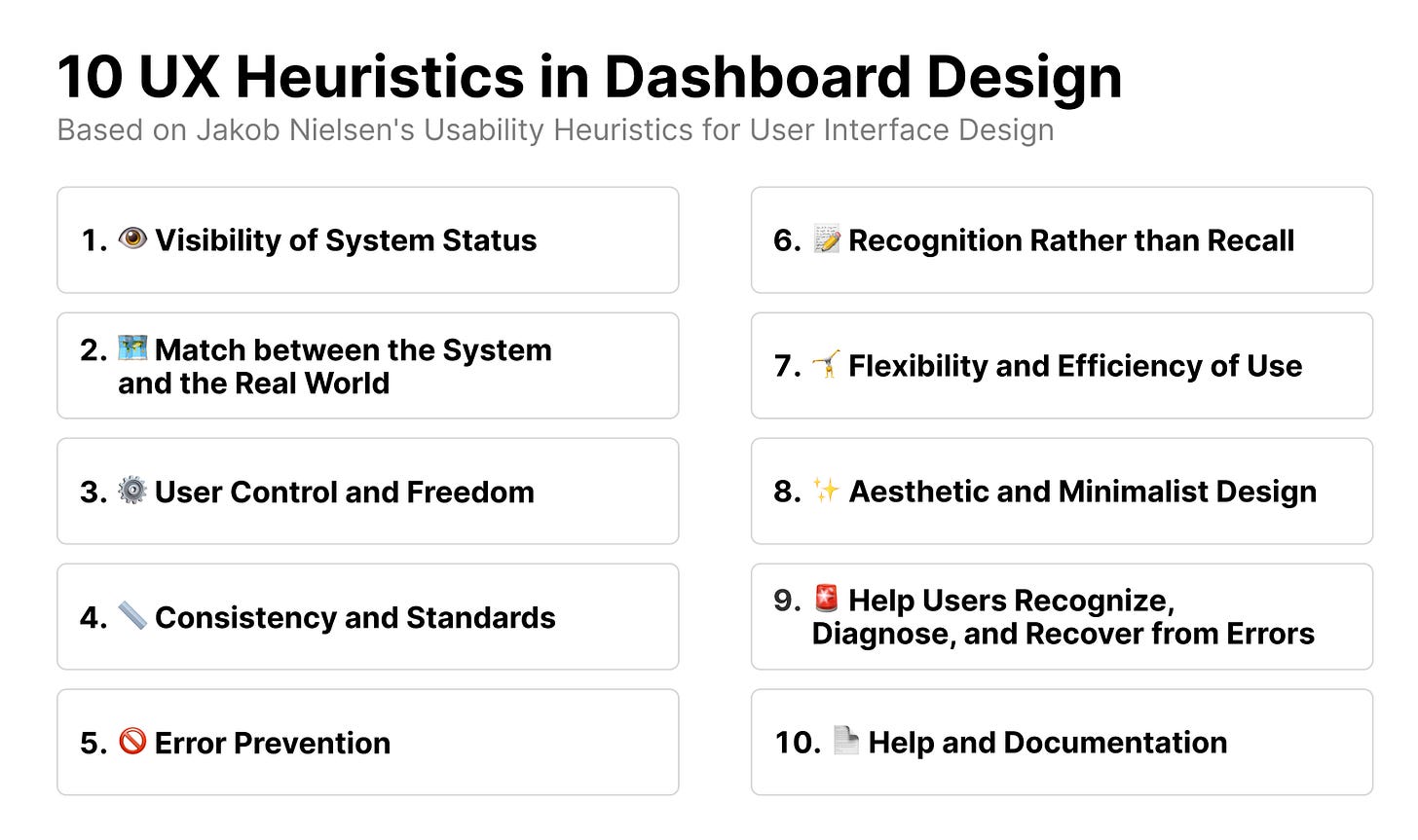 10 UX Heuristics in Dashboard Design
Based on Jakob Nielsen's Usability Heuristics for User Interface Design

1. 👁️ Visibility of System Status

2. 🗺️ Match between the System and the Real World

3. ⚙️ User Control and Freedom

4. 📏 Consistency and Standards

5. 🚫 Error Prevention

6. 📝 Recognition Rather than Recall

7. 🤸 Flexibility and Efficiency of Use

8. ✨ Aesthetic and Minimalist Design

9. 🚨 Help Users Recognize, Diagnose, and Recover from Errors

10. 📄 Help and Documentation